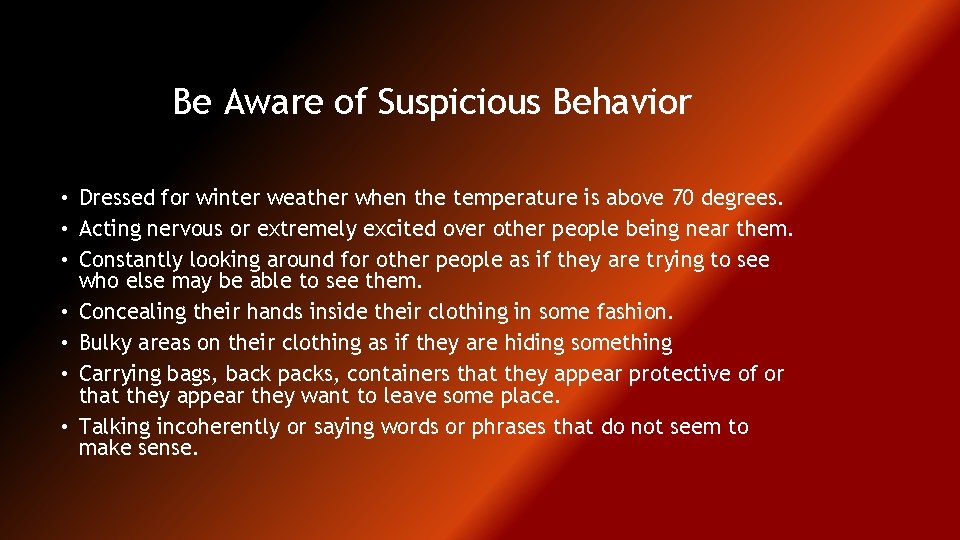 Be Aware of Suspicious Behavior

• Dressed for winter weather when the temperature is above 70 degrees.
• Acting nervous or extremely excited over other people being near them.
• Constantly looking around for other people as if they are trying to see who else may be able to see them.
• Concealing their hands inside their clothing in some fashion.
• Bulky areas on their clothing as if they are hiding something
• Carrying bags, back packs, containers that they appear protective of or that they appear they want to leave some place.
• Talking incoherently or saying words or phrases that do not seem to make sense.